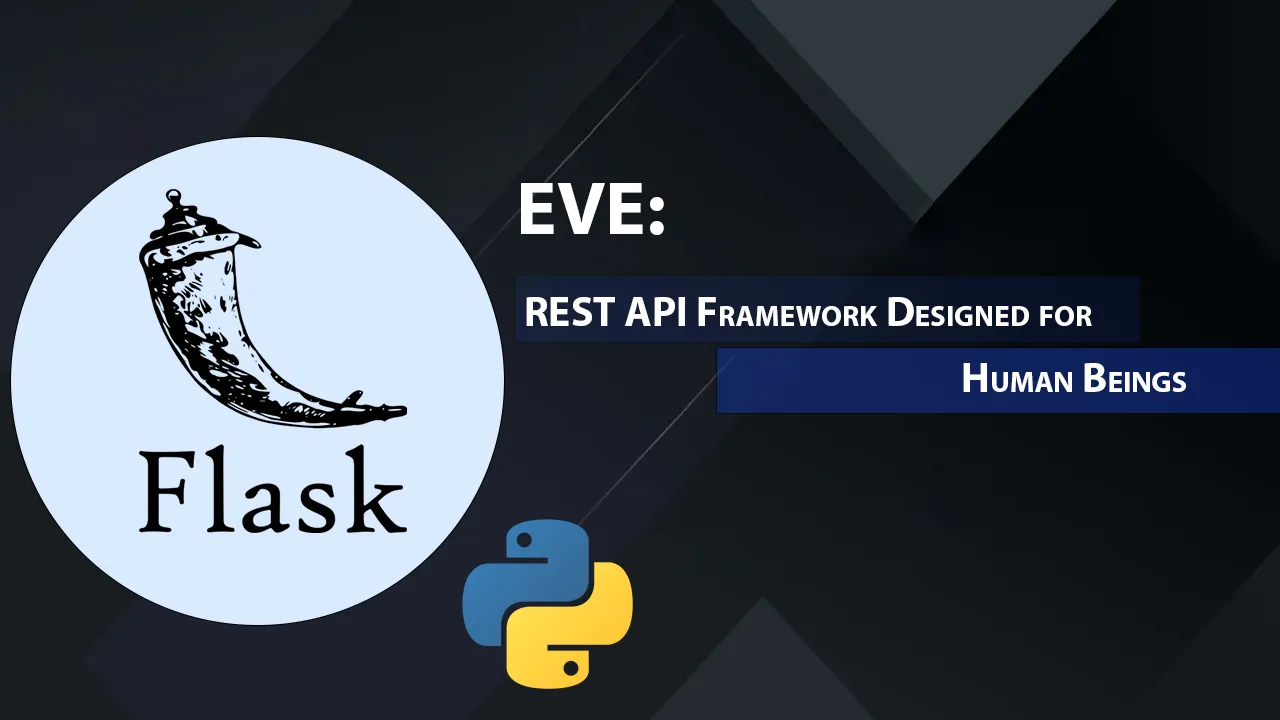 Flask

EVE:

REST API Framework Designed for

Human Beings